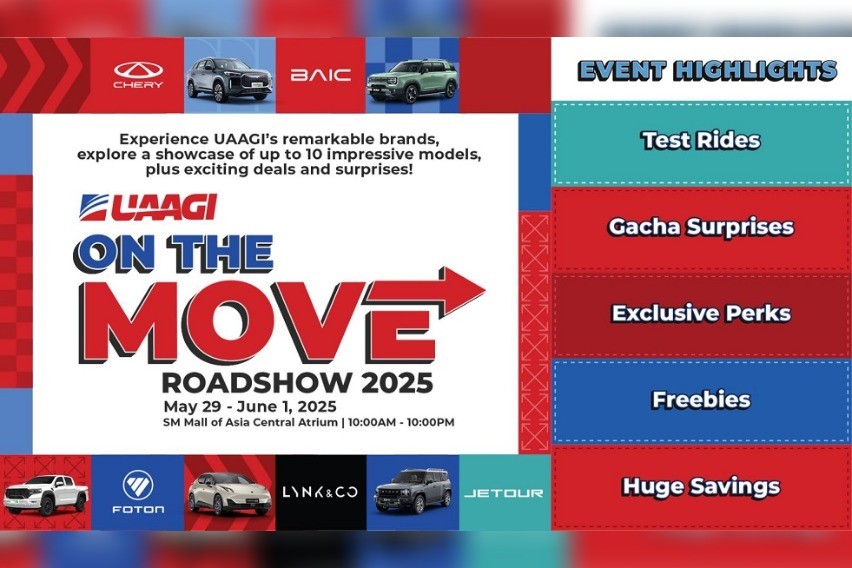 CHERY

BAIC

Experience UAAGI's remarkable brands, explore a showcase of up to 10 impressive models, plus exciting deals and surprises!

UAAGI

ON THE MOVE

ROADSHOW 2025

May 29 - June 1, 2025

SM Mall of Asia Central Atrium | 10:00AM - 10:00PM

FOTON

LYNK&CO

JETOUR

EVENT HIGHLIGHTS

Test Rides

Gacha Surprises

Exclusive Perks

Freebies

Huge Savings